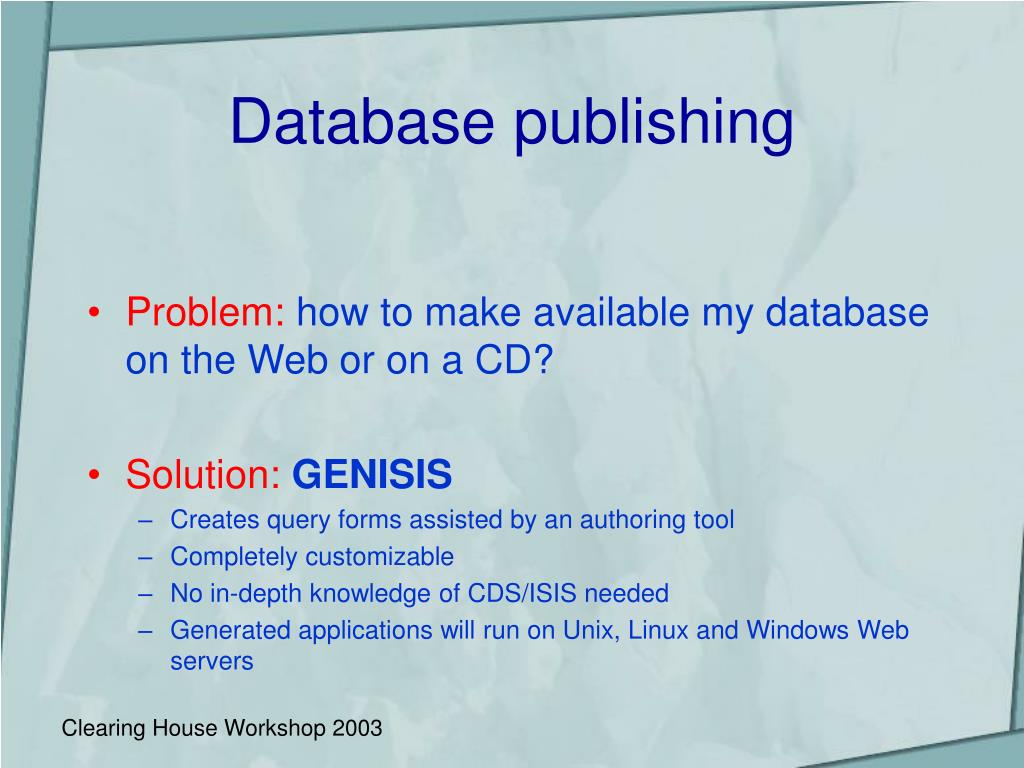 Database publishing

• Problem: how to make available my database on the Web or on a CD?

• Solution: GENISIS
– Creates query forms assisted by an authoring tool
– Completely customizable
– No in-depth knowledge of CDS/ISIS needed
– Generated applications will run on Unix, Linux and Windows Web servers

Clearing House Workshop 2003